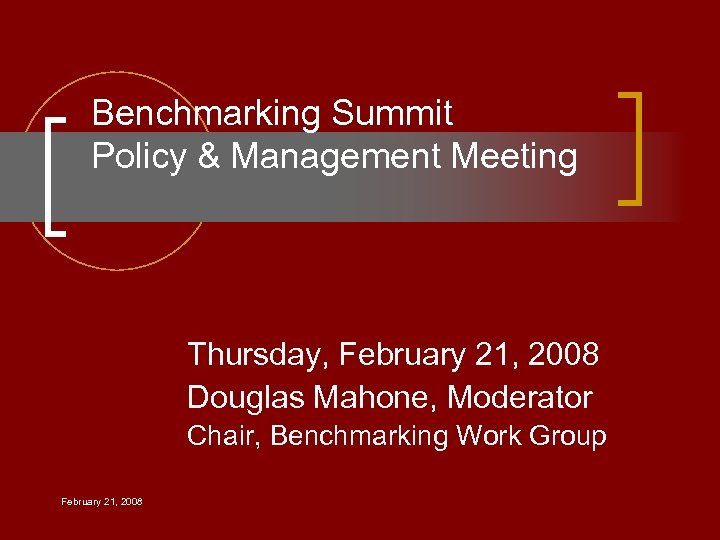 Benchmarking Summit
Policy & Management Meeting

Thursday, February 21, 2008
Douglas Mahone, Moderator
Chair, Benchmarking Work Group

February 21, 2008